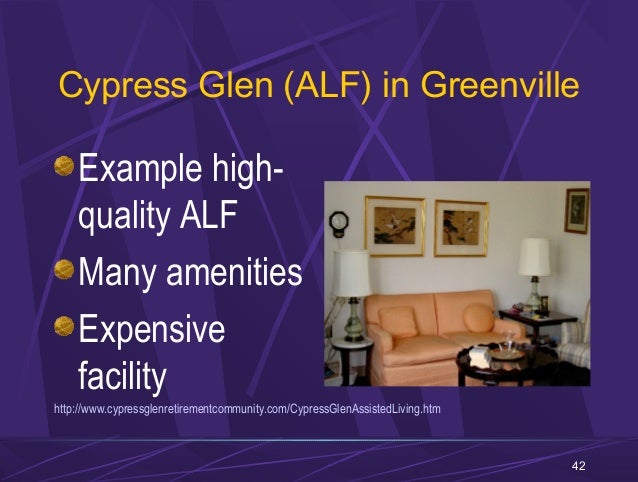 Cypress Glen (ALF) in Greenville

Example high-quality ALF

Many amenities

Expensive facility

http://www.cypressglenretirementcommunity.com/CypressGlenAssistedLiving.htm

42